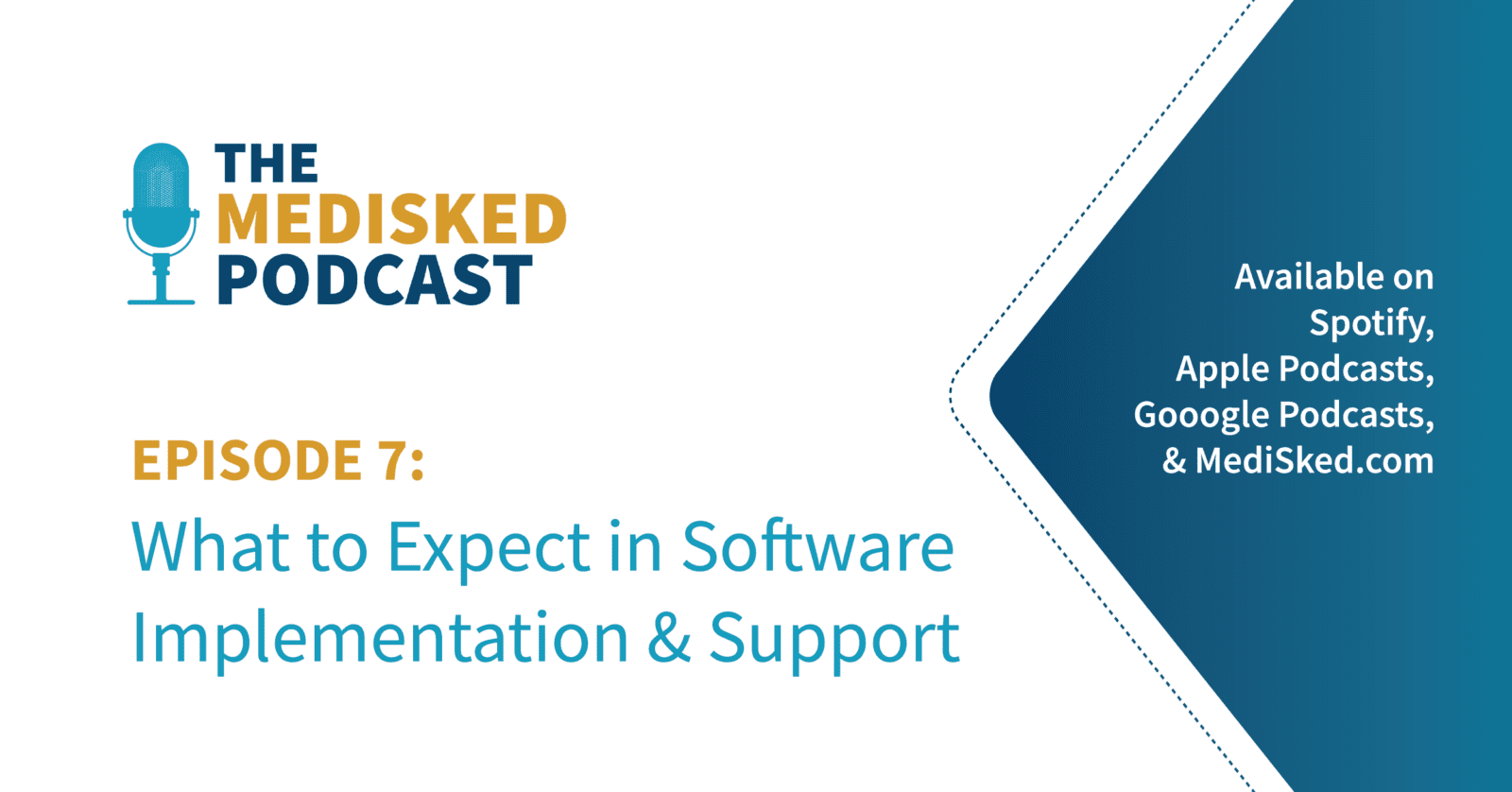 THE MEDISKED PODCAST

EPISODE 7:

What to Expect in Software Implementation & Support

Available on Spotify, Apple Podcasts, Gooogle Podcasts, & MediSked.com